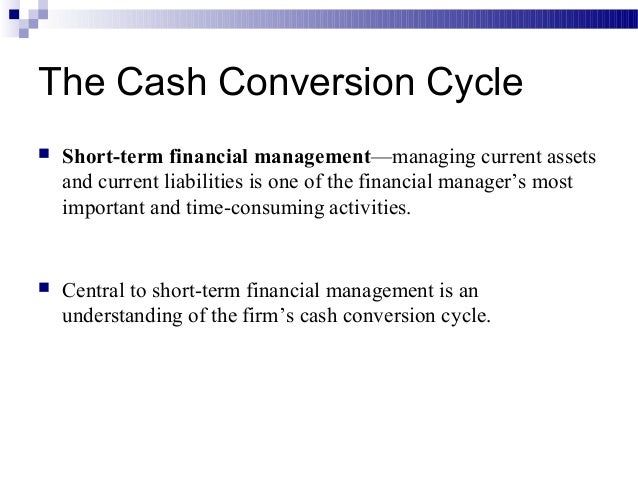 The Cash Conversion Cycle

Short-term financial management—managing current assets and current liabilities is one of the financial manager’s most important and time-consuming activities.

Central to short-term financial management is an understanding of the firm’s cash conversion cycle.